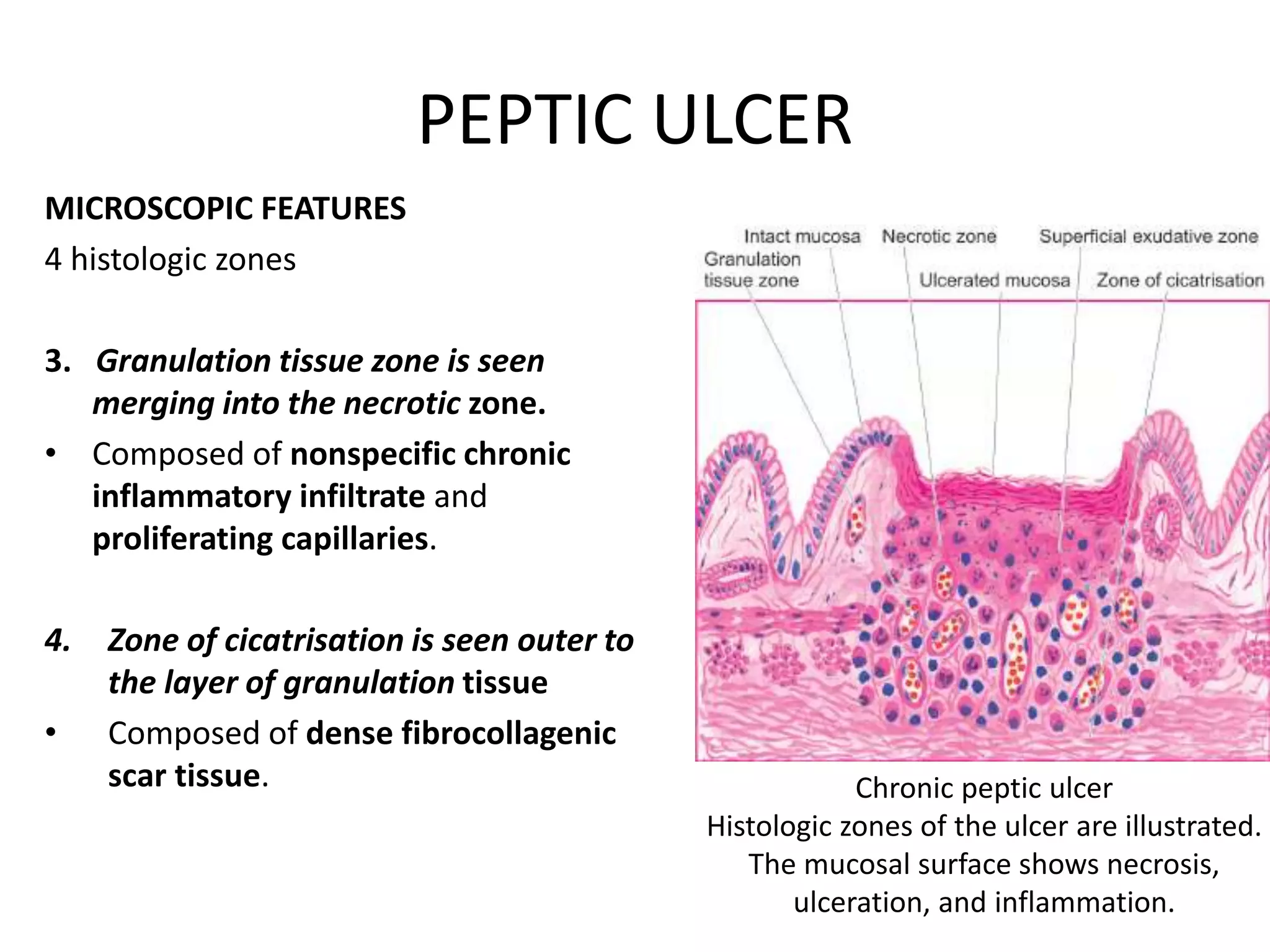 PEPTIC ULCER

MICROSCOPIC FEATURES

4 histologic zones

3. Granulation tissue zone is seen merging into the necrotic zone.

• Composed of nonspecific chronic inflammatory infiltrate and proliferating capillaries.

4. Zone of cicatrisation is seen outer to the layer of granulation tissue

• Composed of dense fibrocollagenic scar tissue.

Intact mucosa
Necrotic zone
Superficial exudative zone
Granulation tissue zone
Ulcerated mucosa
Zone of cicatrisation

Chronic peptic ulcer
Histologic zones of the ulcer are illustrated. The mucosal surface shows necrosis, ulceration, and inflammation.